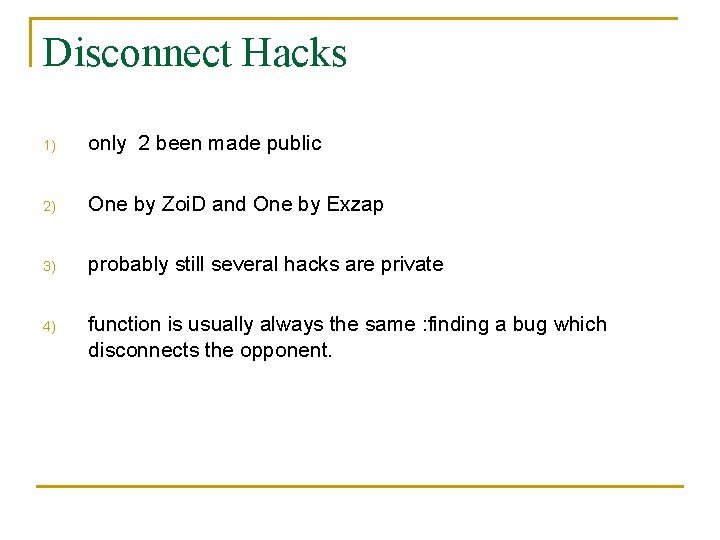 Disconnect Hacks

1) only 2 been made public

2) One by ZoiD and One by Exzap

3) probably still several hacks are private

4) function is usually always the same :finding a bug which disconnects the opponent.